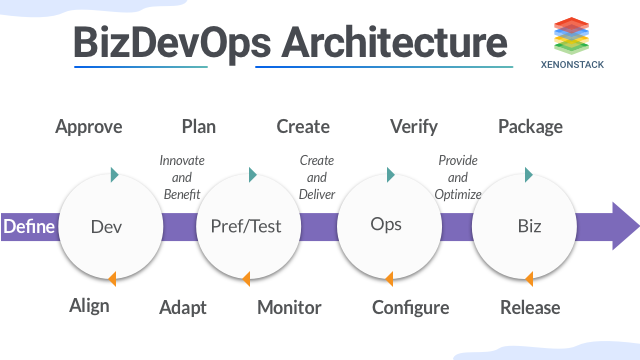 BizDevOps Architecture

XENONSTACK

Approve

Plan

Create

Verify

Package

Innovate and Benefit

Create and Deliver

Provide and Optimize

Define

Dev

Pref/Test

Ops

Biz

Align

Adapt

Monitor

Configure

Release